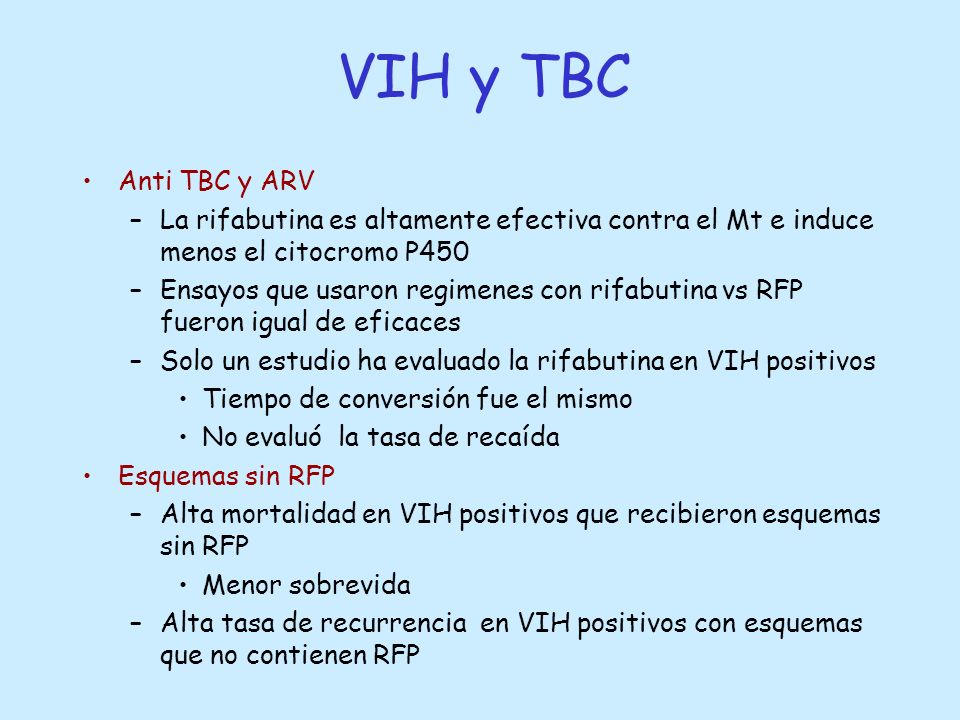 VIH y TBC

• Anti TBC y ARV
– La rifabutina es altamente efectiva contra el Mt e induce menos el citocromo P450
– Ensayos que usaron regimenes con rifabutina vs RFP fueron igual de eficaces
– Solo un estudio ha evaluado la rifabutina en VIH positivos
• Tiempo de conversión fue el mismo
• No evaluó la tasa de recaída
• Esquemas sin RFP
– Alta mortalidad en VIH positivos que recibieron esquemas sin RFP
• Menor sobrevida
– Alta tasa de recurrencia en VIH positivos con esquemas que no contienen RFP